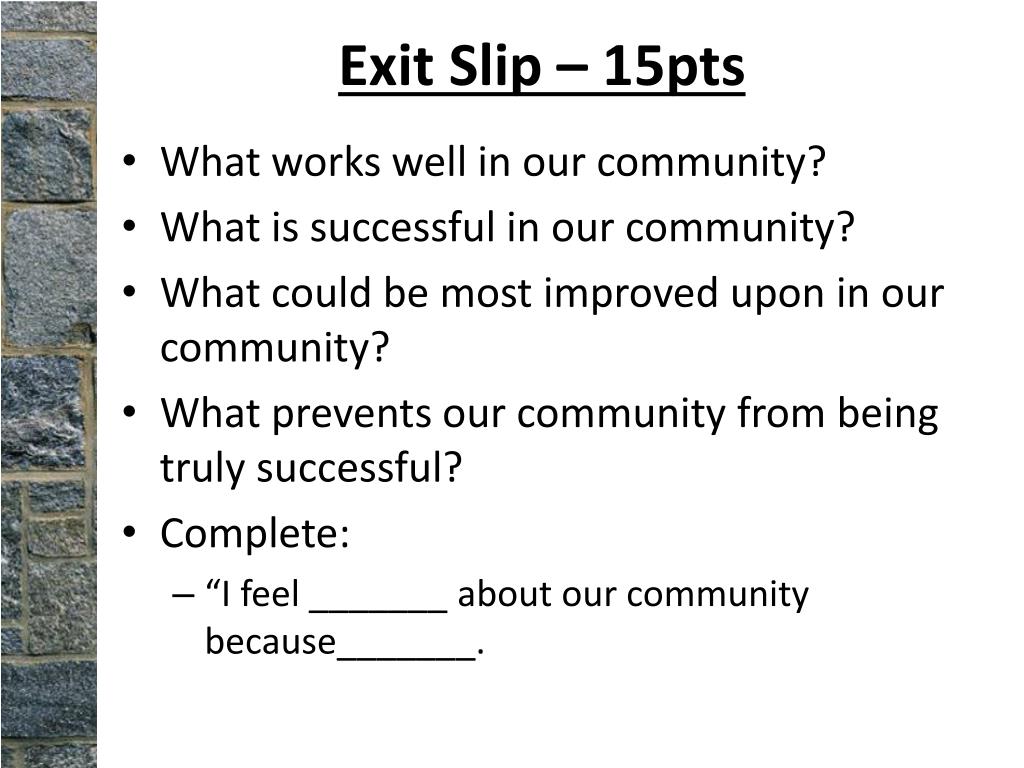 Exit Slip – 15pts

• What works well in our community?
• What is successful in our community?
• What could be most improved upon in our community?
• What prevents our community from being truly successful?
• Complete:
– “I feel _______ about our community because_______.